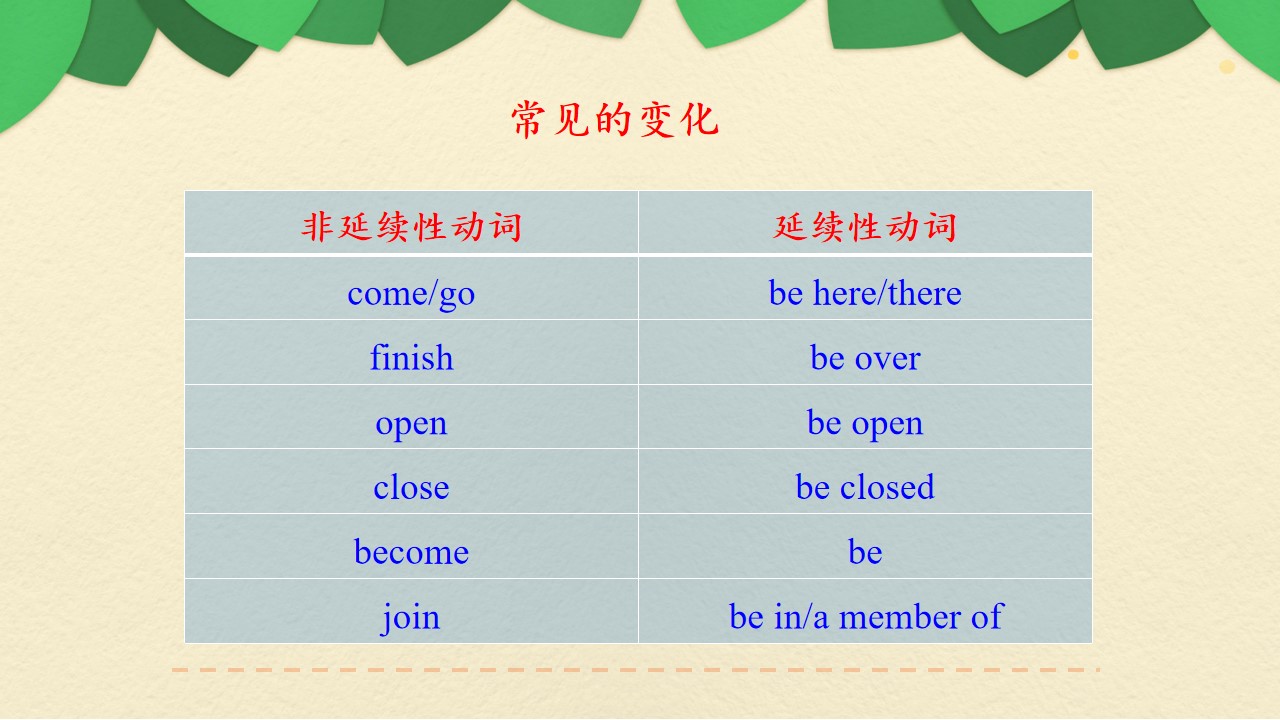 常见的变化

| 非延续性动词 | 延续性动词 |
|---|---|
| come/go | be here/there |
| finish | be over |
| open | be open |
| close | be closed |
| become | be |
| join | be in/a member of |